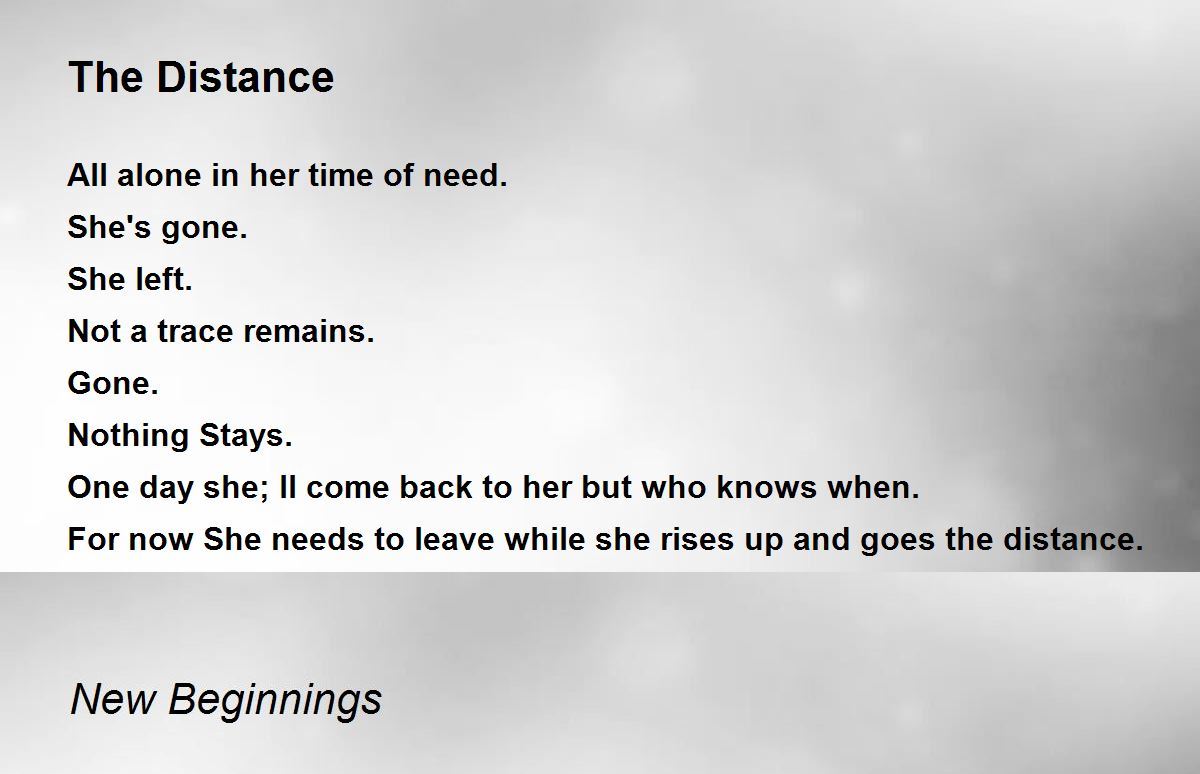 The Distance

All alone in her time of need.
She's gone.
She left.
Not a trace remains.
Gone.
Nothing Stays.
One day she; ll come back to her but who knows when.
For now She needs to leave while she rises up and goes the distance.

New Beginnings